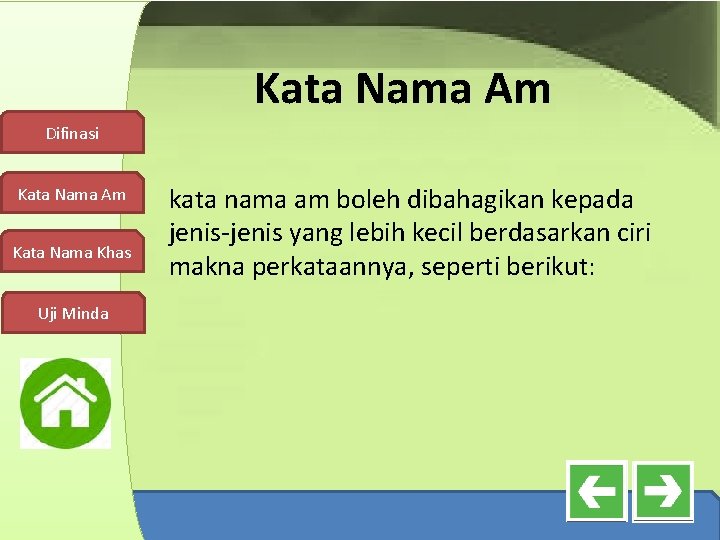 Kata Nama Am

Difinasi

Kata Nama Am

Kata Nama Khas

Uji Minda

kata nama am boleh dibahagikan kepada jenis-jenis yang lebih kecil berdasarkan ciri makna perkataannya, seperti berikut: